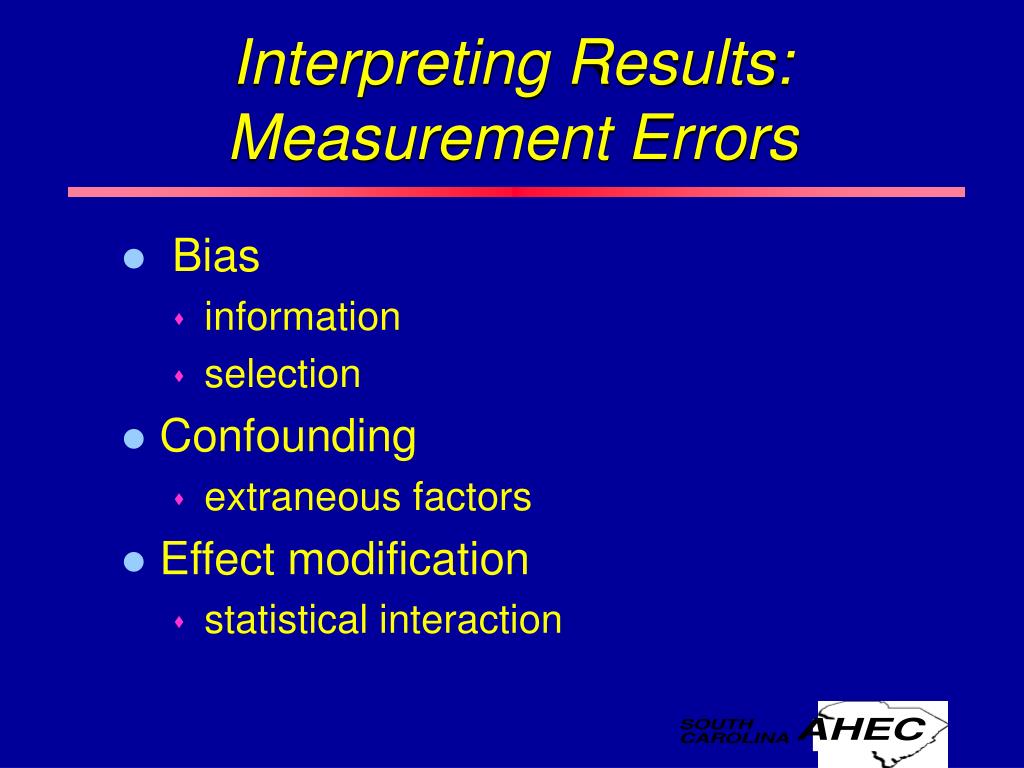 Interpreting Results: Measurement Errors

- Bias
  - information
  - selection
- Confounding
  - extraneous factors
- Effect modification
  - statistical interaction

SOUTH CAROLINA AHEC